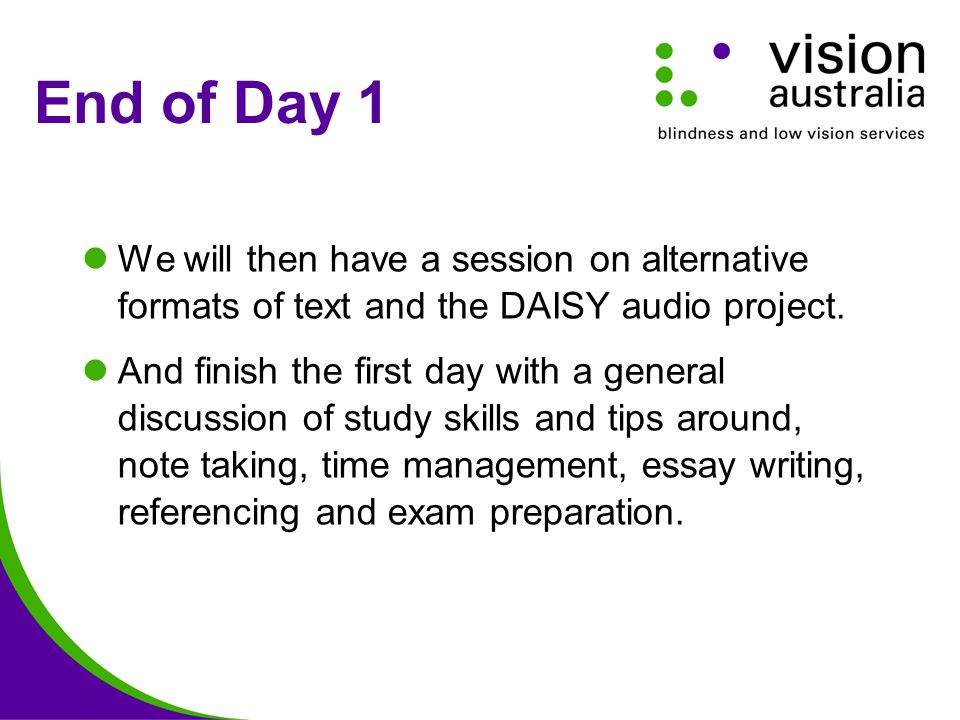 End of Day 1

vision australia
blindness and low vision services

- We will then have a session on alternative formats of text and the DAISY audio project.
- And finish the first day with a general discussion of study skills and tips around, note taking, time management, essay writing, referencing and exam preparation.